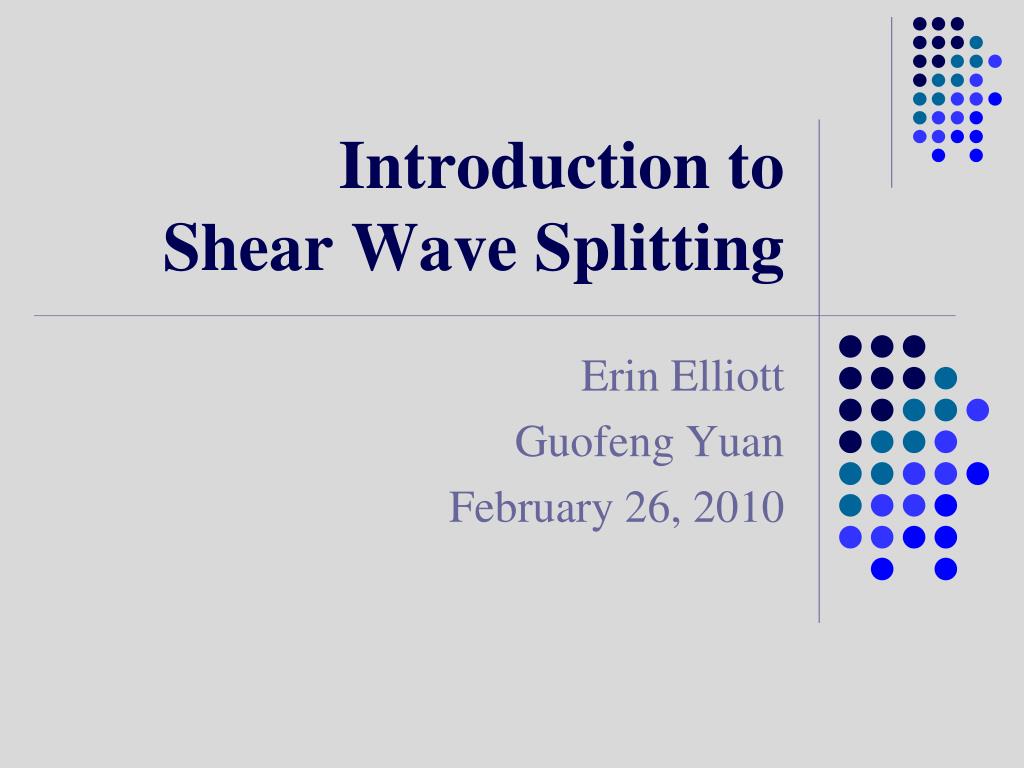 Introduction to
Shear Wave Splitting

Erin Elliott
Guofeng Yuan
February 26, 2010